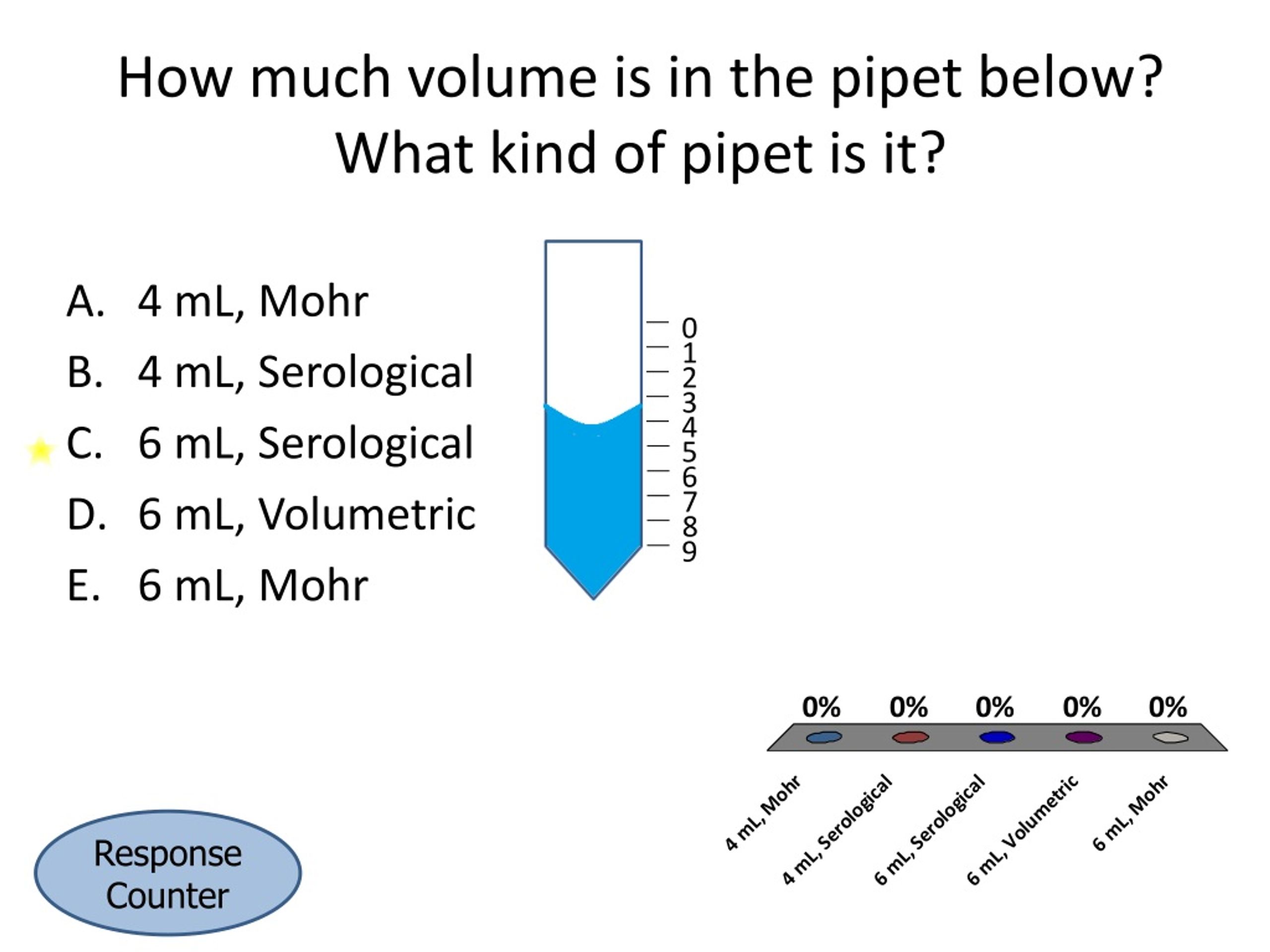 How much volume is in the pipet below? What kind of pipet is it?

A. 4 mL, Mohr
B. 4 mL, Serological
C. 6 mL, Serological
D. 6 mL, Volumetric
E. 6 mL, Mohr

0
1
2
3
4
5
6
7
8
9

0% 0% 0% 0% 0%

4 mL, Mohr
4 mL, Serological
6 mL, Serological
6 mL, Volumetric
6 mL, Mohr

Response Counter